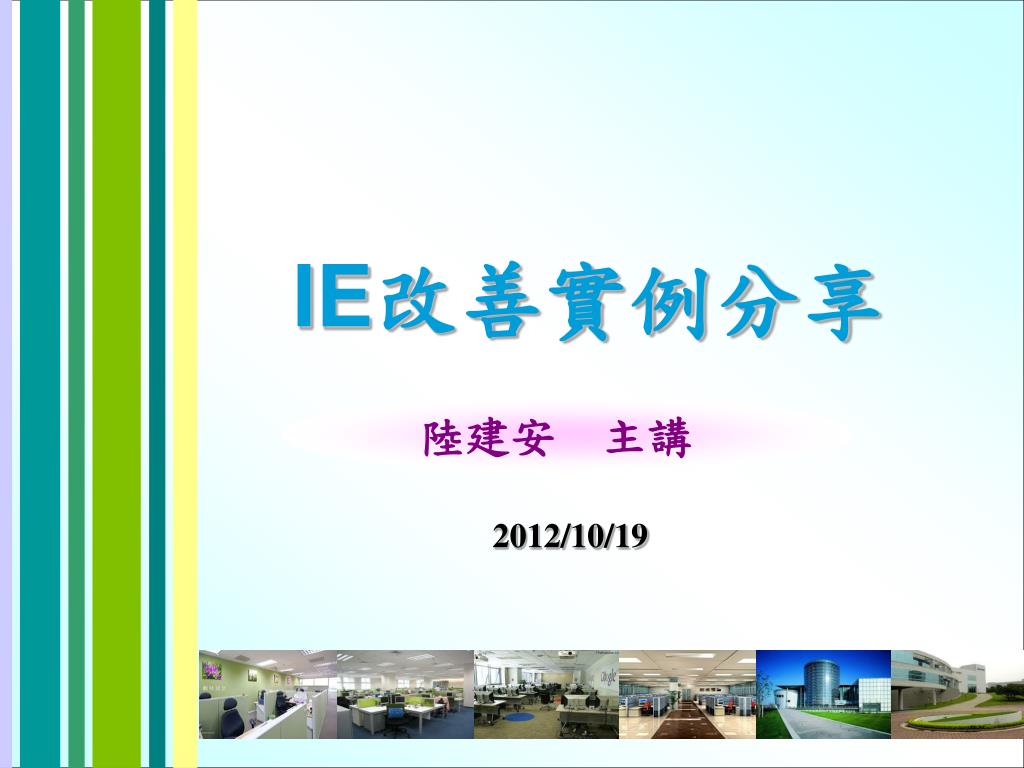 IE改善實例分享

陸建安　主講

2012/10/19